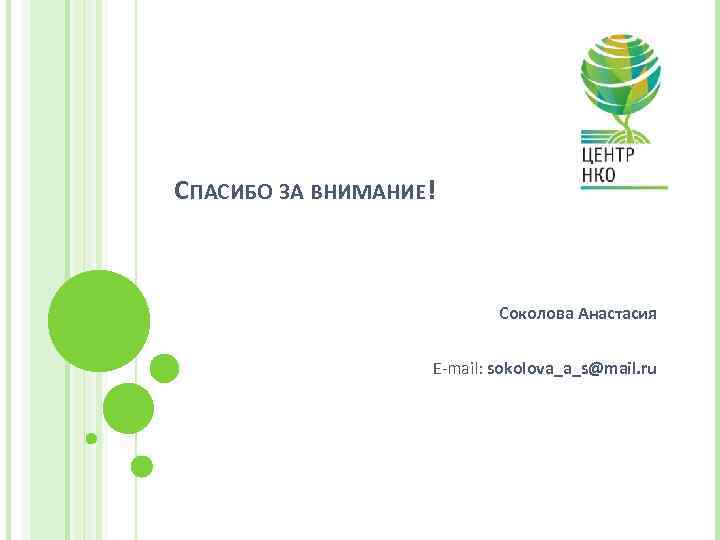 ЦЕНТР
НКО

СПАСИБО ЗА ВНИМАНИЕ!

Соколова Анастасия

E-mail: sokolova_a_s@mail.ru